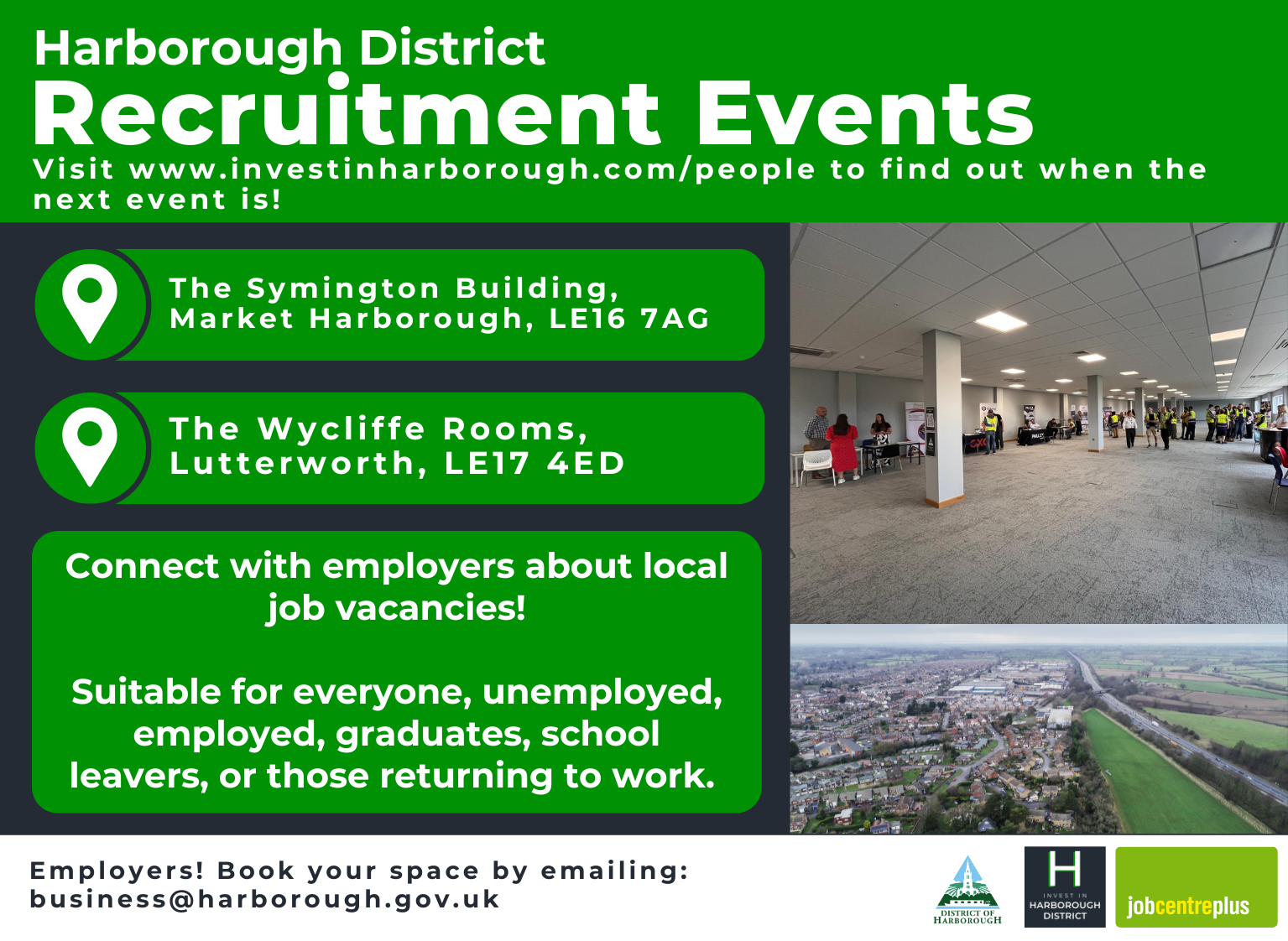 Harborough District
Recruitment Events
Visit www.investinharborough.com/people to find out when the next event is!

The Symington Building, Market Harborough, LE16 7AG

The Wycliffe Rooms, Lutterworth, LE17 4ED

Connect with employers about local job vacancies!

Suitable for everyone, unemployed, employed, graduates, school leavers, or those returning to work.

Employers! Book your space by emailing: business@harborough.gov.uk

DISTRICT OF HARBOROUGH

H
INVEST IN HARBOROUGH DISTRICT

jobcentreplus